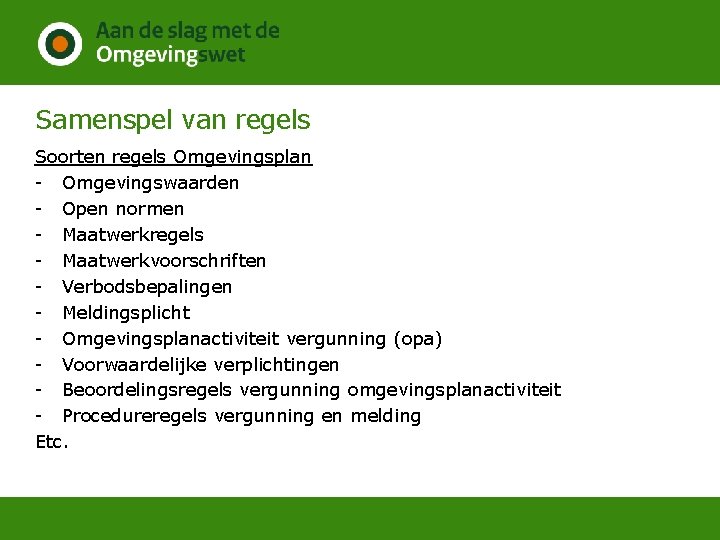 Aan de slag met de Omgevingswet

Samenspel van regels

Soorten regels Omgevingsplan
- Omgevingswaarden
- Open normen
- Maatwerkregels
- Maatwerkvoorschriften
- Verbodsbepalingen
- Meldingsplicht
- Omgevingsplanactiviteit vergunning (opa)
- Voorwaardelijke verplichtingen
- Beoordelingsregels vergunning omgevingsplanactiviteit
- Procedureregels vergunning en melding
Etc.